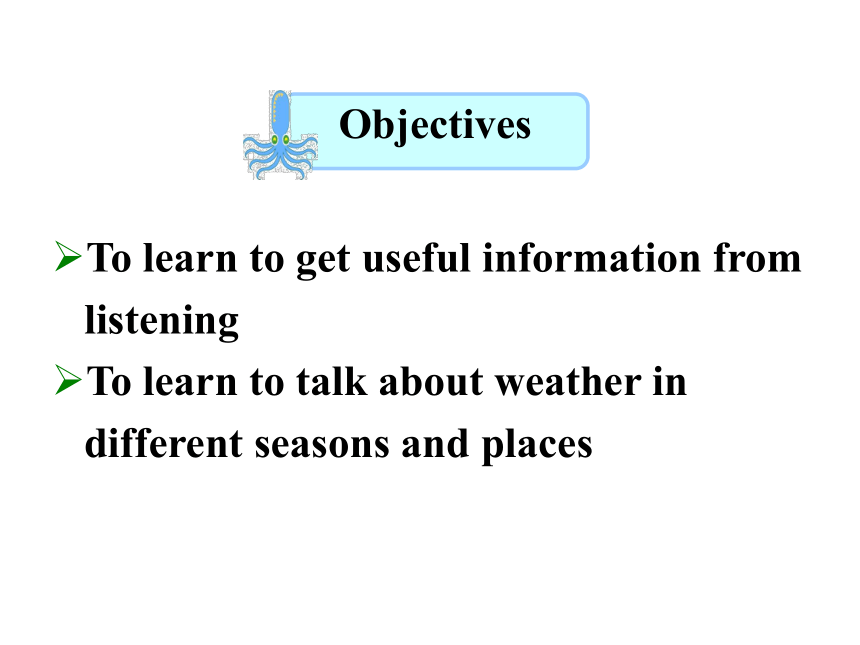 Objectives

➢To learn to get useful information from listening

➢To learn to talk about weather in different seasons and places